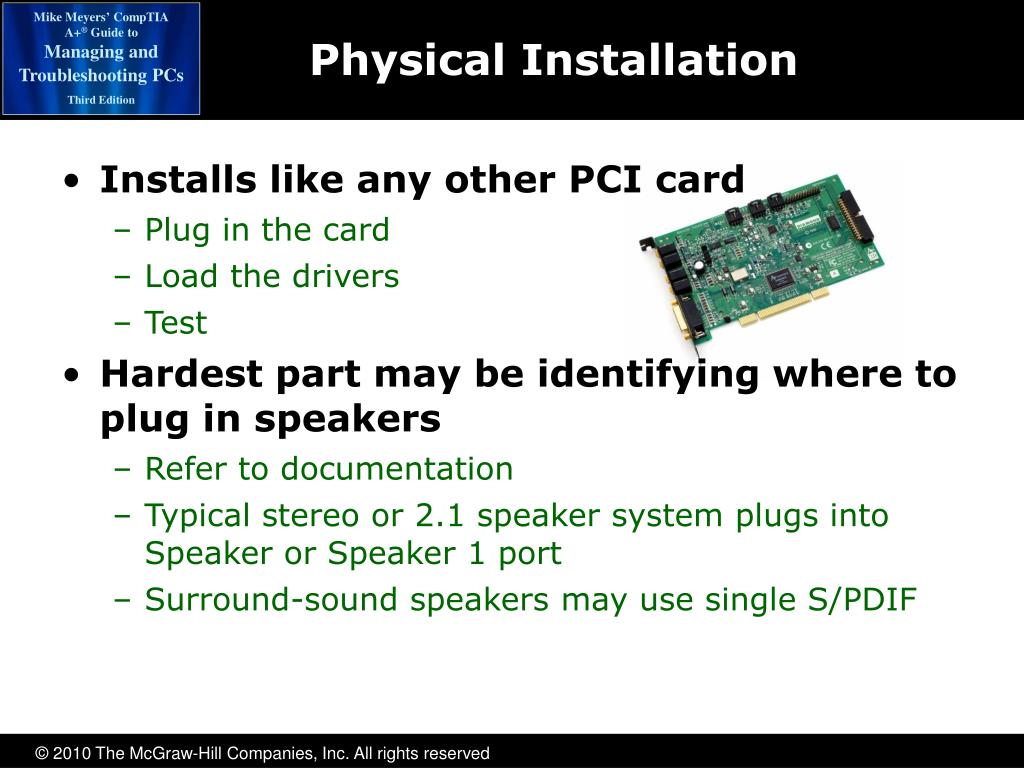 Mike Meyers' CompTIA A+® Guide to Managing and Troubleshooting PCs Third Edition

Physical Installation

• Installs like any other PCI card
– Plug in the card
– Load the drivers
– Test
• Hardest part may be identifying where to plug in speakers
– Refer to documentation
– Typical stereo or 2.1 speaker system plugs into Speaker or Speaker 1 port
– Surround-sound speakers may use single S/PDIF

© 2010 The McGraw-Hill Companies, Inc. All rights reserved